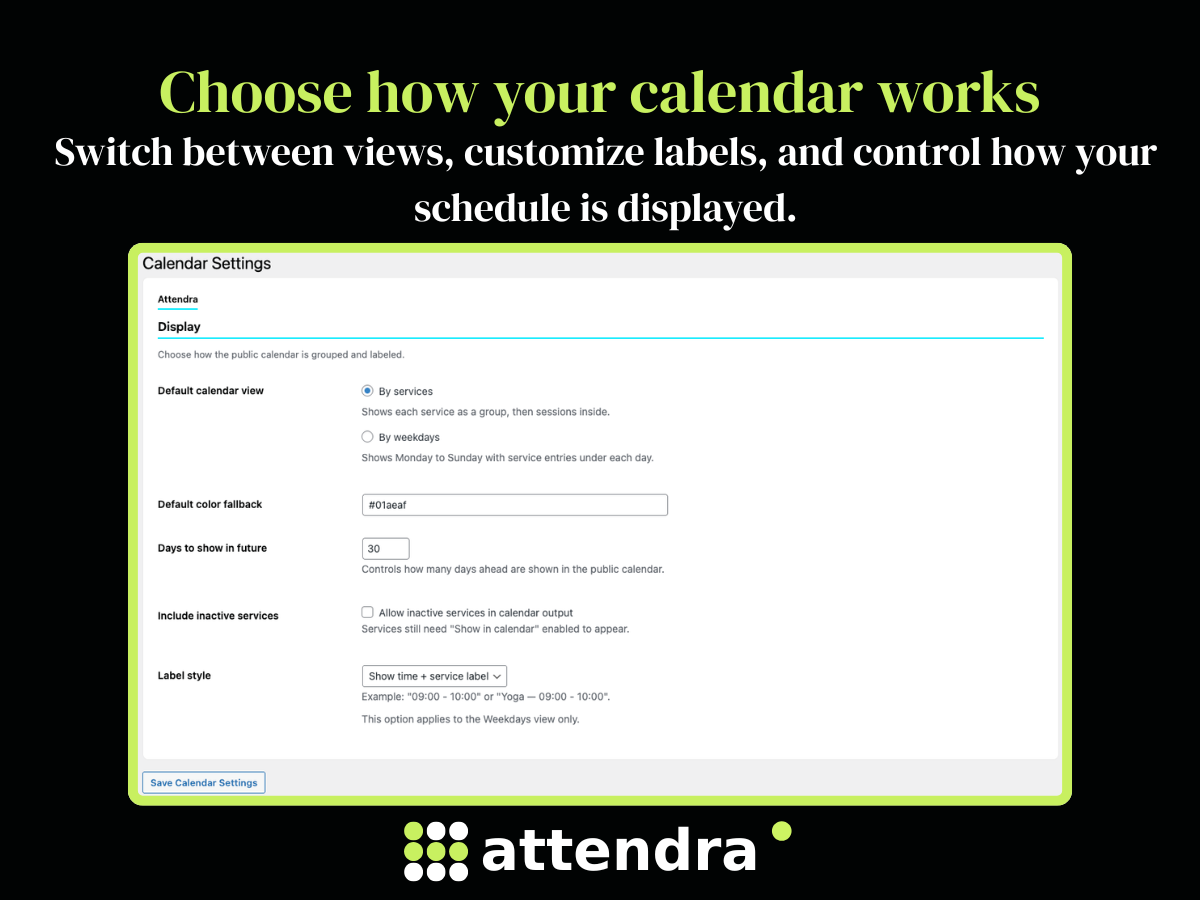 Choose how your calendar works

Switch between views, customize labels, and control how your schedule is displayed.

Calendar Settings

Attendra

Display

Choose how the public calendar is grouped and labeled.

Default calendar view

By services

Shows each service as a group, then sessions inside.

By weekdays

Shows Monday to Sunday with service entries under each day.

Default color fallback

#01aeaf

Days to show in future

30

Controls how many days ahead are shown in the public calendar.

Include inactive services

Allow inactive services in calendar output

Services still need "Show in calendar" enabled to appear.

Label style

Show time + service label

Example: "09:00 - 10:00" or "Yoga — 09:00 - 10:00".

This option applies to the Weekdays view only.

Save Calendar Settings

attendra